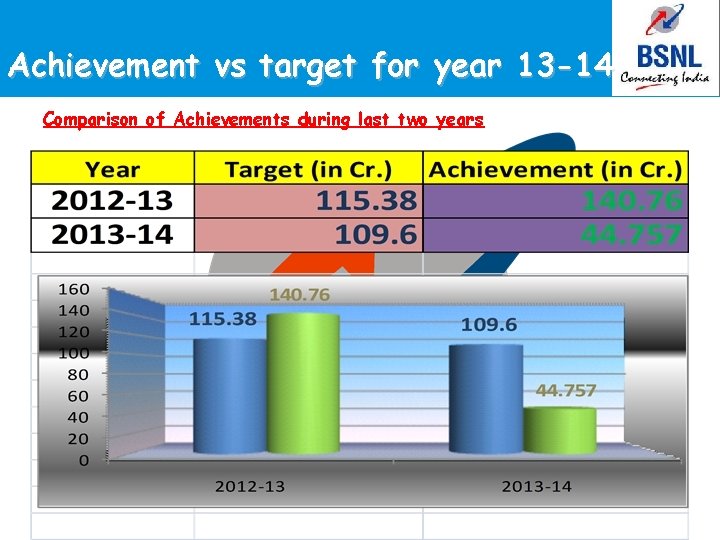 Achievement vs target for year 13-14

BSNL
Connecting India

Comparison of Achievements during last two years

| Year | Target (in Cr.) | Achievement (in Cr.) |
|---|---|---|
| 2012-13 | 115.38 | 140.76 |
| 2013-14 | 109.6 | 44.757 |

160
140
120
100
80
60
40
20
0

115.38
140.76
109.6
44.757

2012-13
2013-14